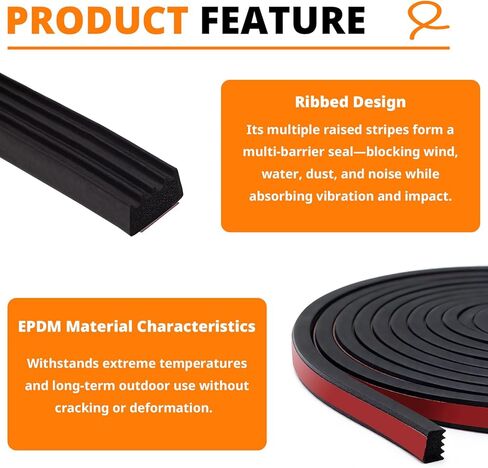 PRODUCT FEATURE

Ribbed Design

Its multiple raised stripes form a multi-barrier seal—blocking wind, water, dust, and noise while absorbing vibration and impact.

EPDM Material Characteristics

Withstands extreme temperatures and long-term outdoor use without cracking or deformation.